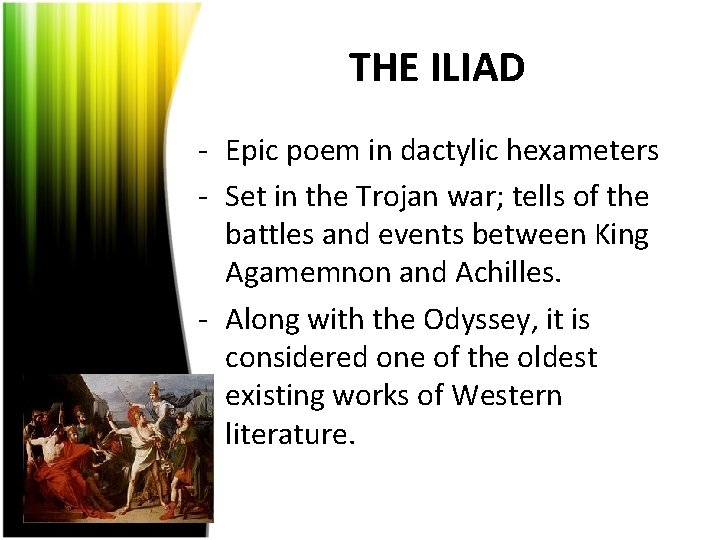 THE ILIAD

- Epic poem in dactylic hexameters
- Set in the Trojan war; tells of the battles and events between King Agamemnon and Achilles.
- Along with the Odyssey, it is considered one of the oldest existing works of Western literature.